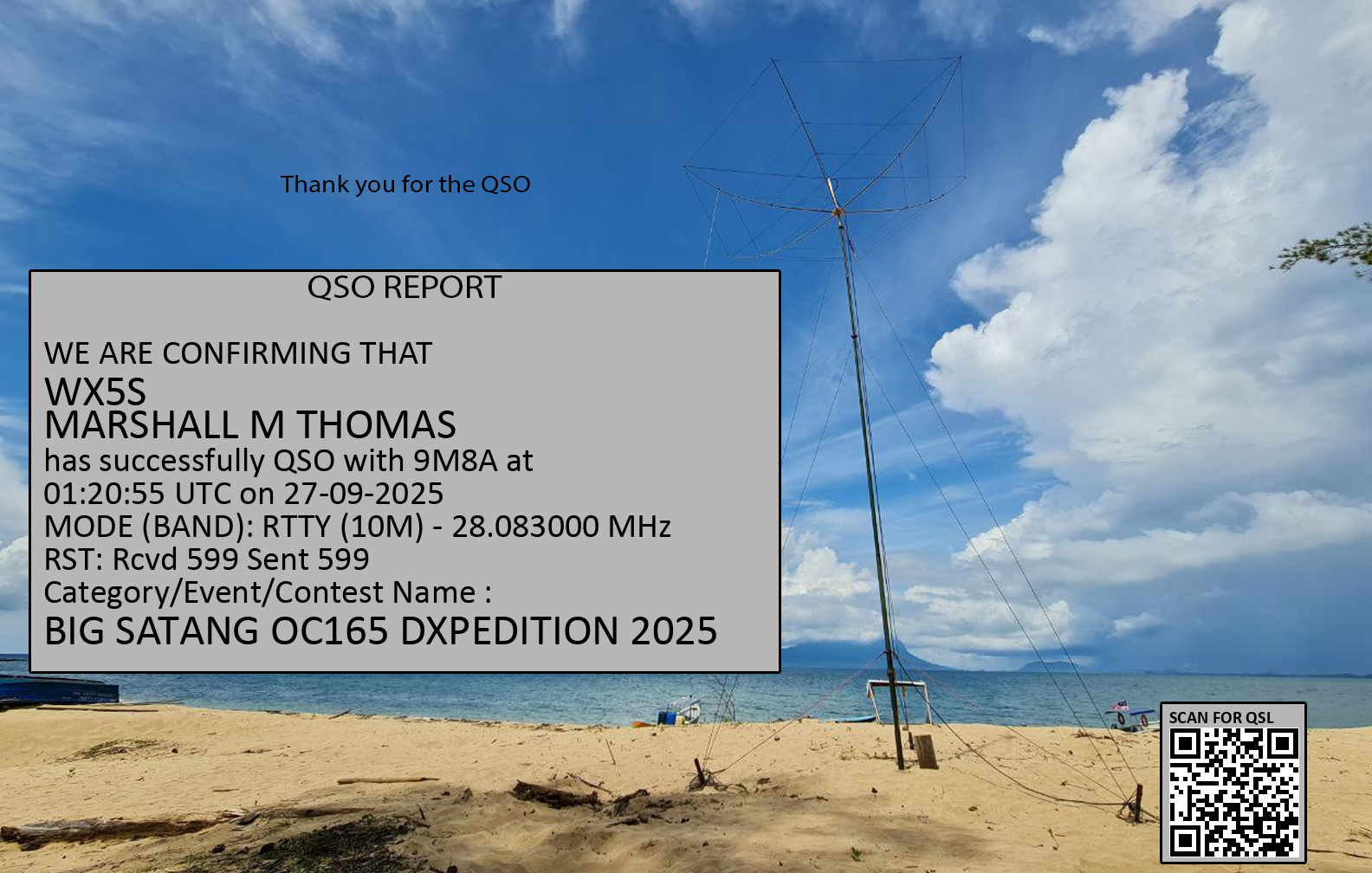 Thank you for the QSO

QSO REPORT

WE ARE CONFIRMING THAT
WX5S
MARSHALL M THOMAS
has successfully QSO with 9M8A at
01:20:55 UTC on 27-09-2025
MODE (BAND): RTTY (10M) - 28.083000 MHz
RST: Rcvd 599 Sent 599
Category/Event/Contest Name :
BIG SATANG OC165 DXPEDITION 2025

SCAN FOR QSL